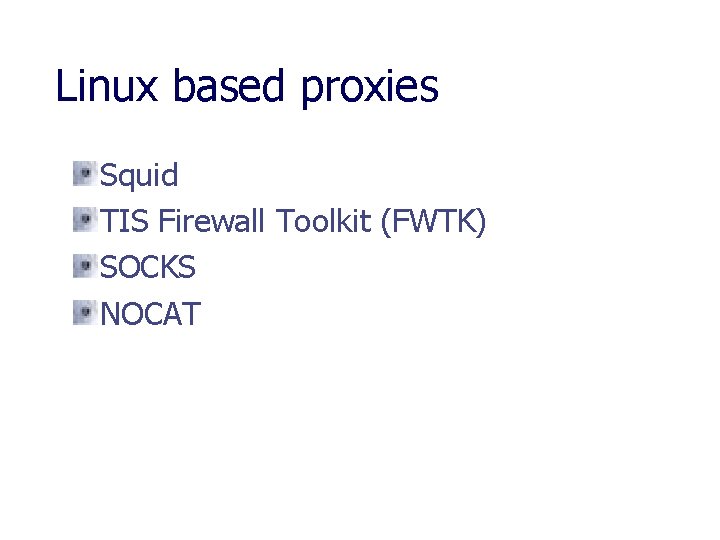 Linux based proxies

Squid
TIS Firewall Toolkit (FWTK)
SOCKS
NOCAT